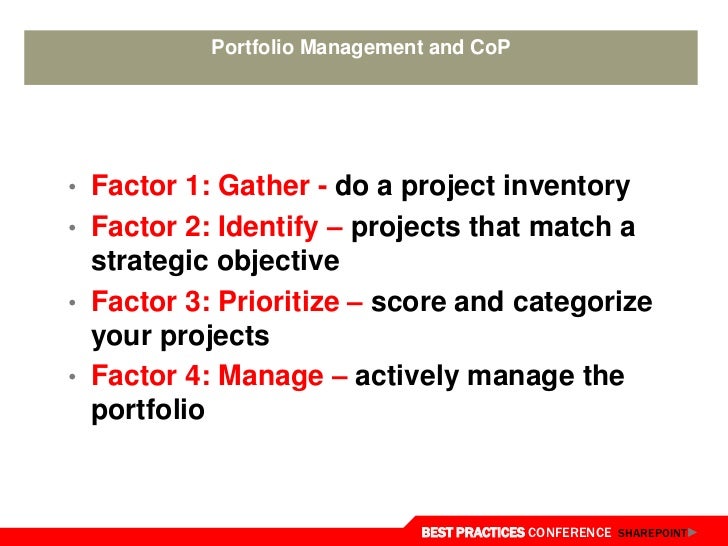 Portfolio Management and CoP

• Factor 1: Gather - do a project inventory
• Factor 2: Identify – projects that match a strategic objective
• Factor 3: Prioritize – score and categorize your projects
• Factor 4: Manage – actively manage the portfolio

BEST PRACTICES CONFERENCE SHAREPOINT